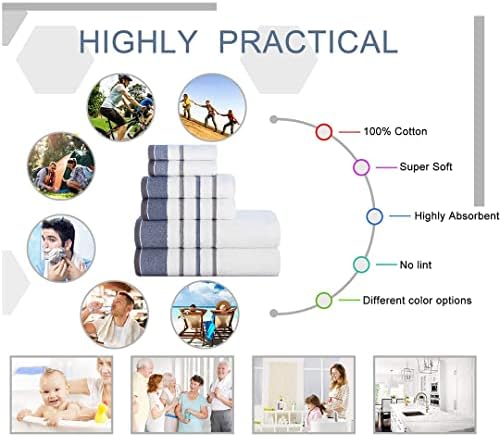 HIGHLY PRACTICAL

100% Cotton

Super Soft

Highly Absorbent

No lint

Different color options